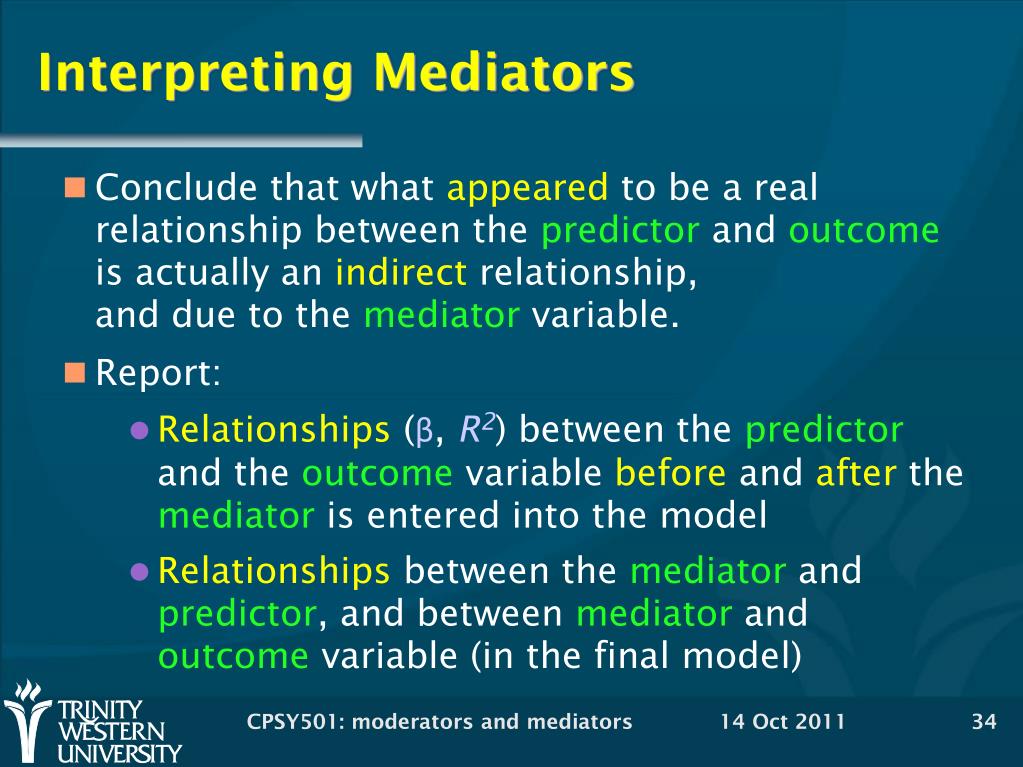 Interpreting Mediators

Conclude that what appeared to be a real relationship between the predictor and outcome is actually an indirect relationship, and due to the mediator variable.

Report:

Relationships ($\beta$, $R^2$) between the predictor and the outcome variable before and after the mediator is entered into the model

Relationships between the mediator and predictor, and between mediator and outcome variable (in the final model)

TRINITY WESTERN UNIVERSITY

CPSY501: moderators and mediators

14 Oct 2011

34